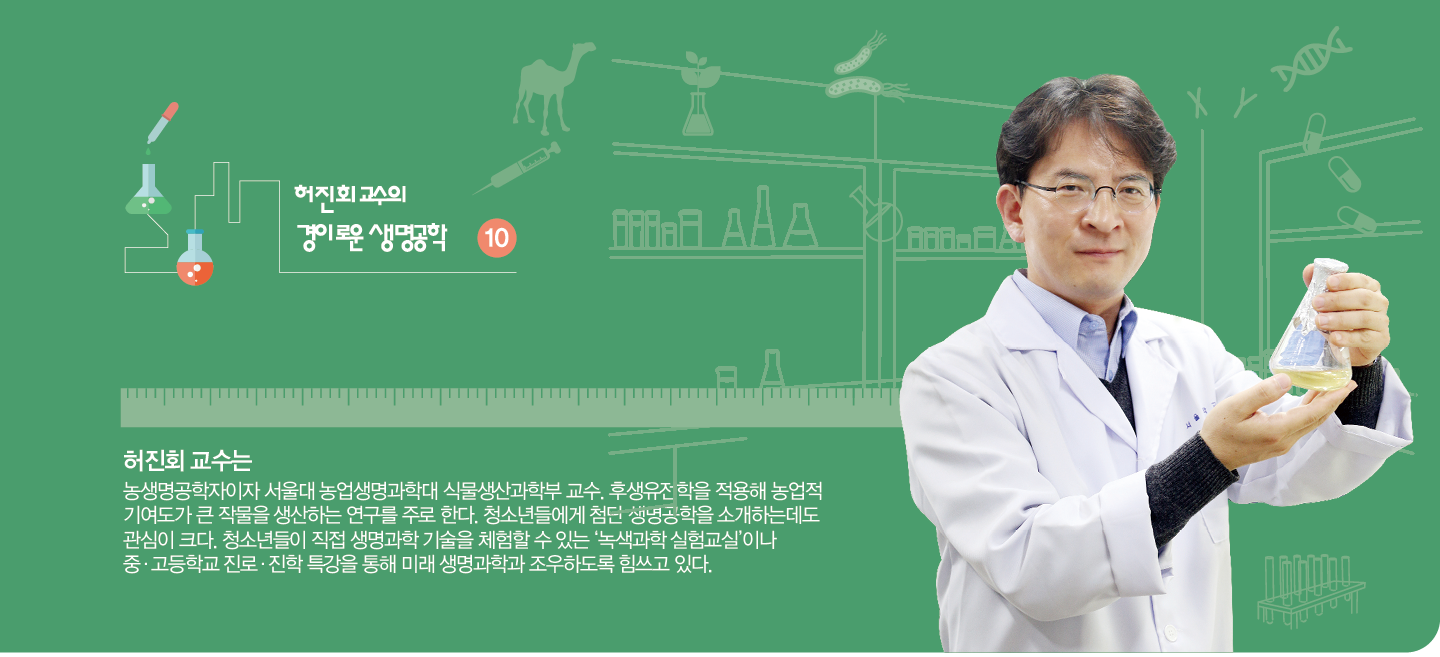 허진회 교수의
경이로운 생명공학 10

허진회 교수는
농생명공학자이자 서울대 농업생명과학대 식물생산과학부 교수. 후생유전학을 적용해 농업적 기여도가 큰 작물을 생산하는 연구를 주로 한다. 청소년들에게 첨단 생명공학을 소개하는데도 관심이 크다. 청소년들이 직접 생명과학 기술을 체험할 수 있는 '녹색과학 실험교실'이나 중·고등학교 진로·진학 특강을 통해 미래 생명과학과 조우하도록 힘쓰고 있다.